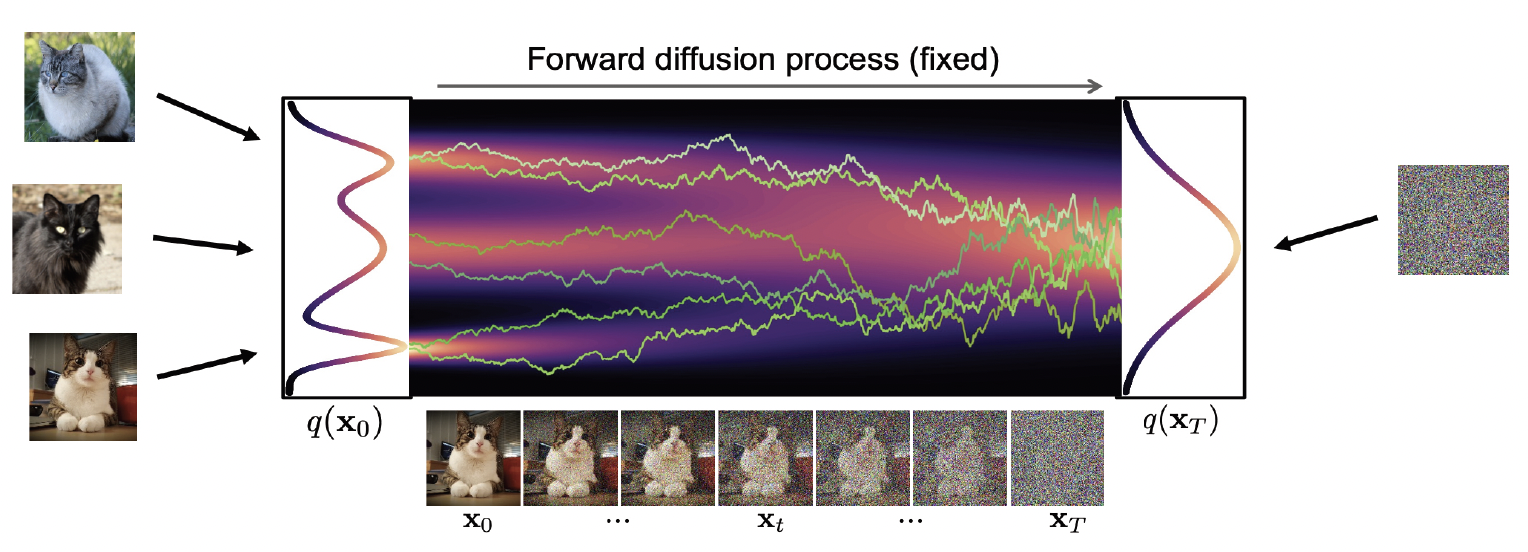 Forward diffusion process (fixed)

$q(\mathbf{x}_0)$

$q(\mathbf{x}_T)$

$\mathbf{x}_0$ $\cdots$ $\mathbf{x}_t$ $\cdots$ $\mathbf{x}_T$